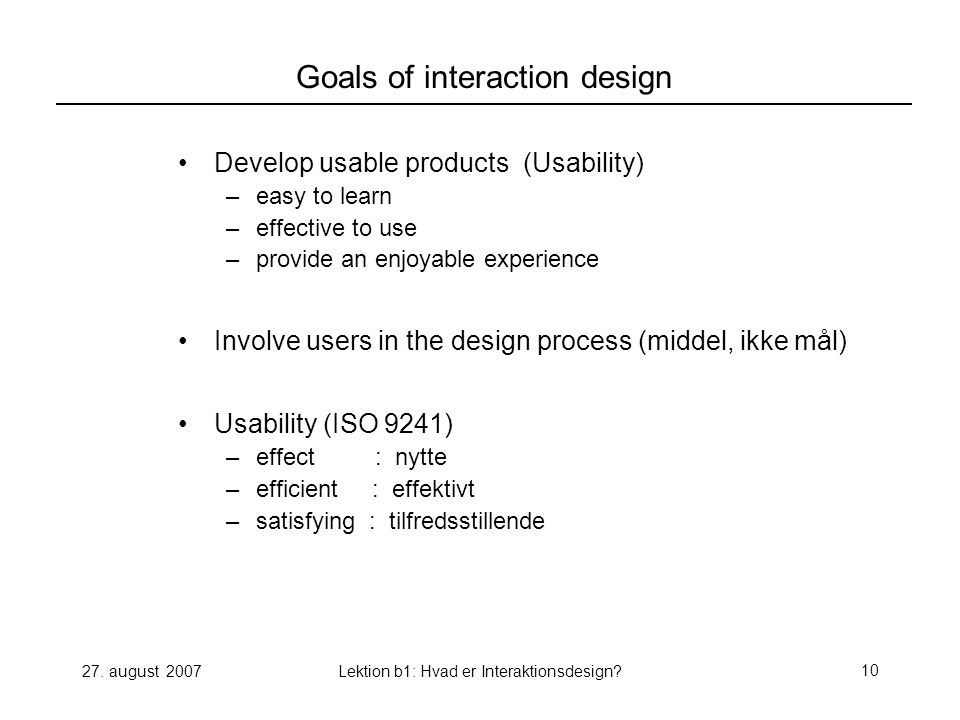 Goals of interaction design

• Develop usable products (Usability)
– easy to learn
– effective to use
– provide an enjoyable experience

• Involve users in the design process (middel, ikke mål)

• Usability (ISO 9241)
– effect : nytte
– efficient : effektivt
– satisfying : tilfredsstillende

27. august 2007

Lektion b1: Hvad er Interaktionsdesign?

10